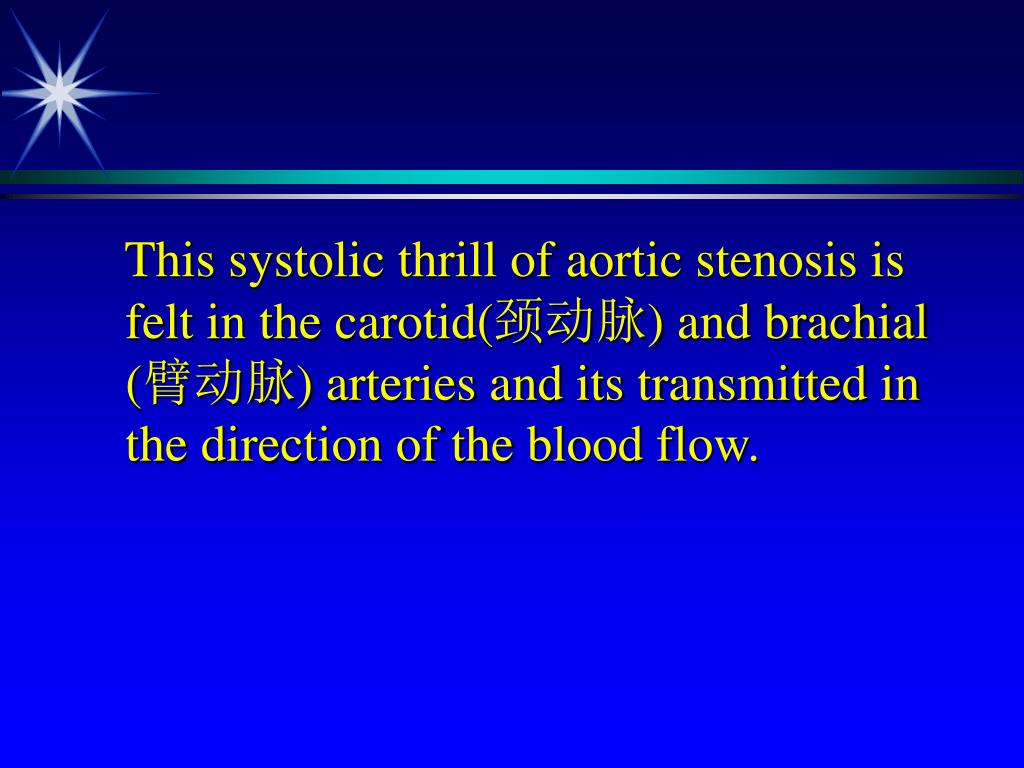 This systolic thrill of aortic stenosis is felt in the carotid(颈动脉) and brachial (臂动脉) arteries and its transmitted in the direction of the blood flow.